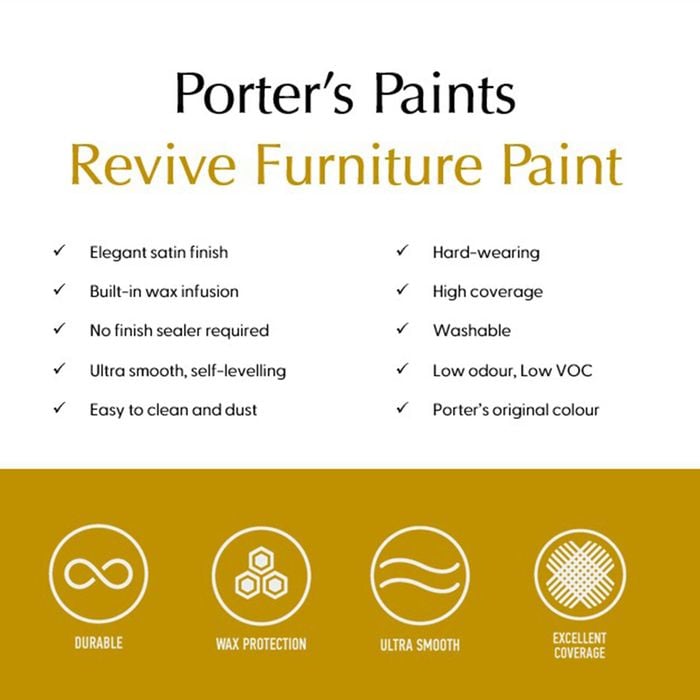 Porter's Paints
Revive Furniture Paint

✓ Elegant satin finish
✓ Built-in wax infusion
✓ No finish sealer required
✓ Ultra smooth, self-levelling
✓ Easy to clean and dust

✓ Hard-wearing
✓ High coverage
✓ Washable
✓ Low odour, Low VOC
✓ Porter's original colour

DURABLE

WAX PROTECTION

ULTRA SMOOTH

EXCELLENT COVERAGE